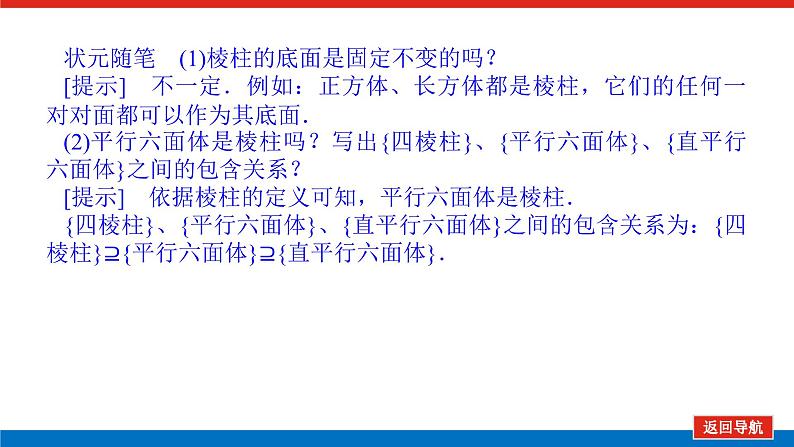 状元随笔　(1)棱柱的底面是固定不变的吗？

[提示]　不一定．例如：正方体、长方体都是棱柱，它们的任何一对对面都可以作为其底面．

(2)平行六面体是棱柱吗？写出{四棱柱}、{平行六面体}、{直平行六面体}之间的包含关系？

[提示]　依据棱柱的定义可知，平行六面体是棱柱．

{四棱柱}、{平行六面体}、{直平行六面体}之间的包含关系为：{四棱柱}$\supseteq${平行六面体}$\supseteq${直平行六面体}．

返回导航